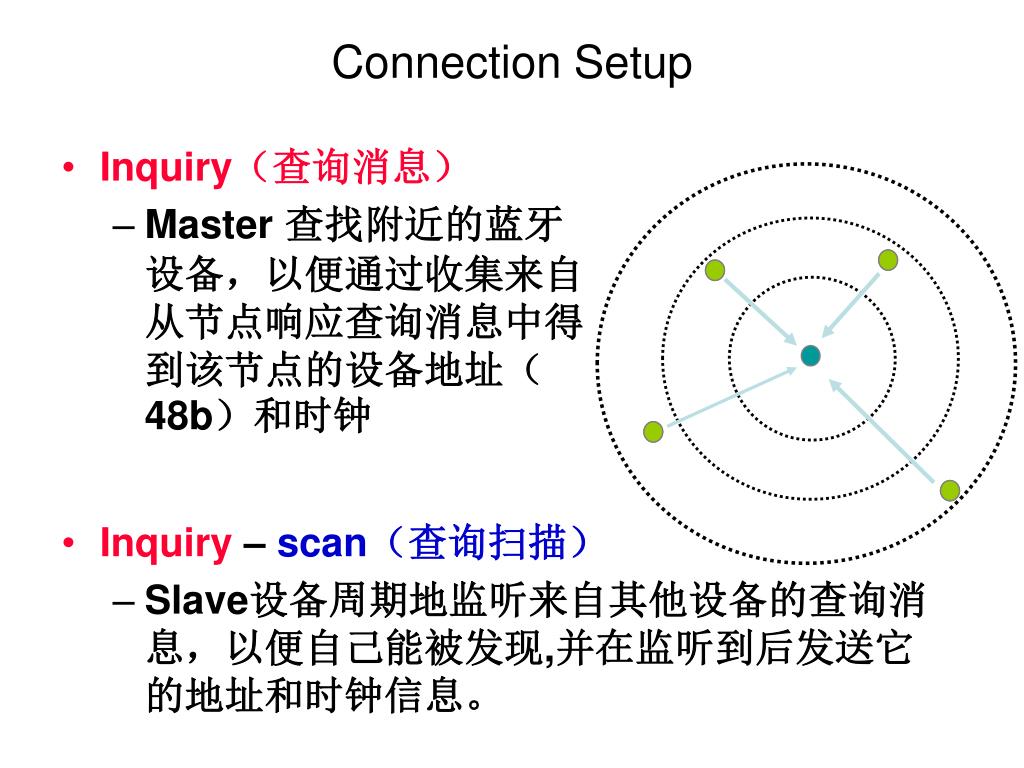 Connection Setup

• Inquiry（查询消息）
– Master 查找附近的蓝牙设备，以便通过收集来自从节点响应查询消息中得到该节点的设备地址（48b）和时钟

• Inquiry – scan（查询扫描）
– Slave设备周期地监听来自其他设备的查询消息，以便自己能被发现,并在监听到后发送它的地址和时钟信息。